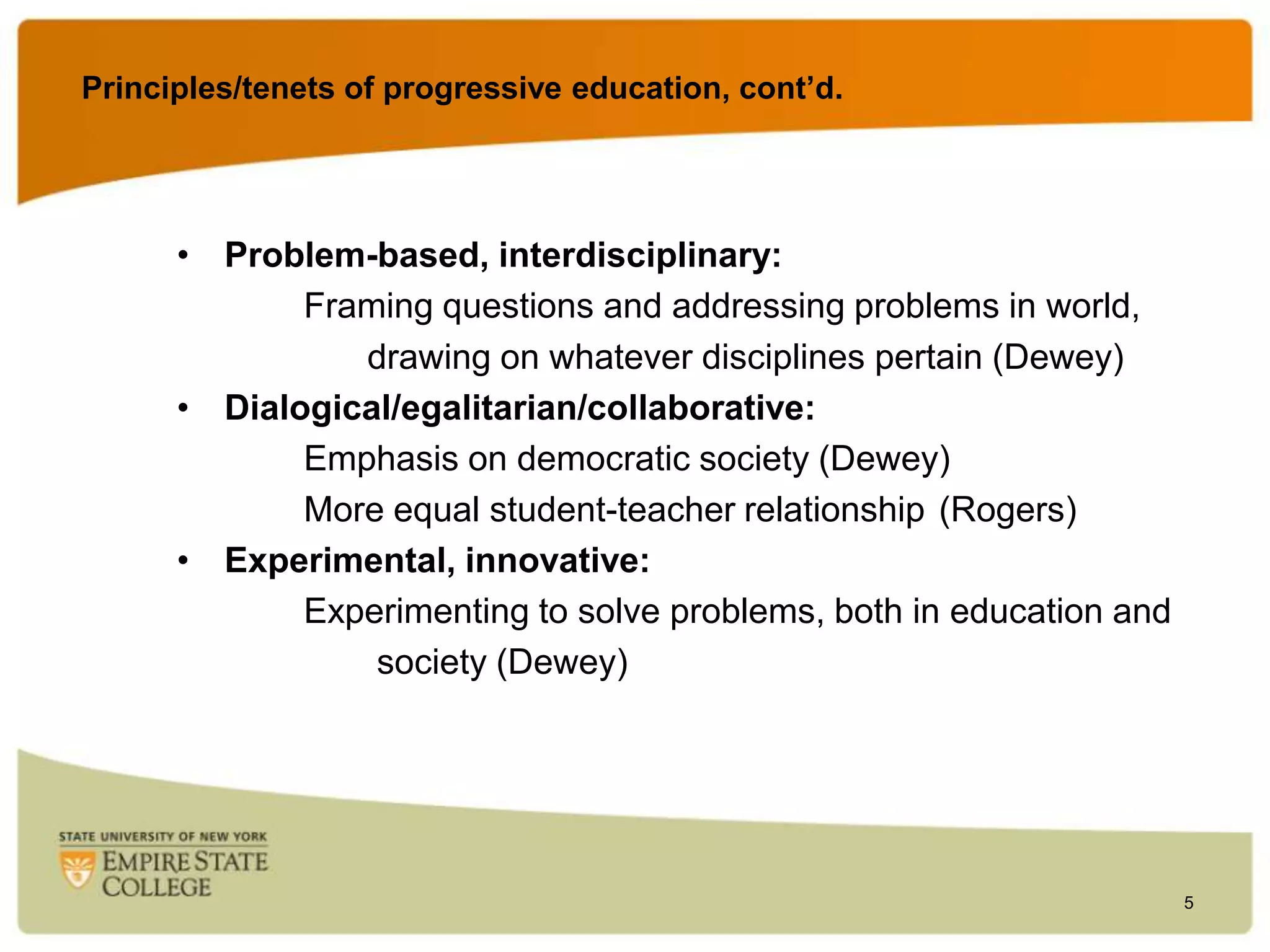 Principles/tenets of progressive education, cont’d.

• Problem-based, interdisciplinary:
Framing questions and addressing problems in world, drawing on whatever disciplines pertain (Dewey)

• Dialogical/egalitarian/collaborative:
Emphasis on democratic society (Dewey)
More equal student-teacher relationship (Rogers)

• Experimental, innovative:
Experimenting to solve problems, both in education and society (Dewey)

STATE UNIVERSITY OF NEW YORK
EMPIRE STATE COLLEGE

5